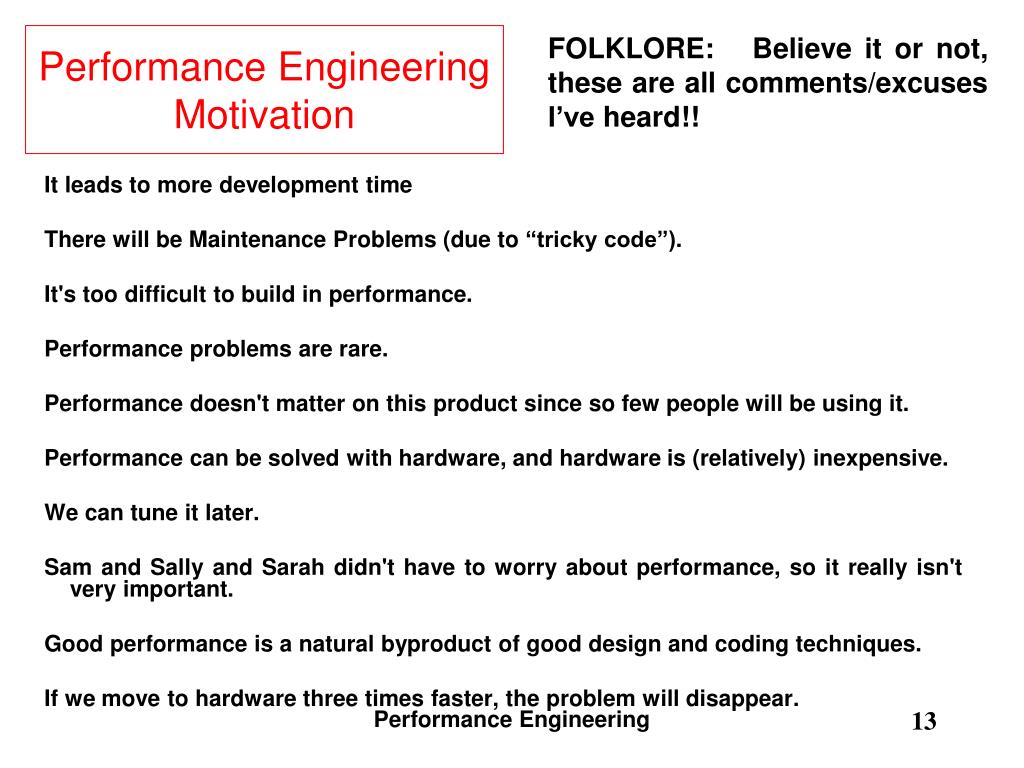 Performance Engineering Motivation

FOLKLORE: Believe it or not, these are all comments/excuses I’ve heard!!

It leads to more development time

There will be Maintenance Problems (due to “tricky code”).

It's too difficult to build in performance.

Performance problems are rare.

Performance doesn't matter on this product since so few people will be using it.

Performance can be solved with hardware, and hardware is (relatively) inexpensive.

We can tune it later.

Sam and Sally and Sarah didn't have to worry about performance, so it really isn't very important.

Good performance is a natural byproduct of good design and coding techniques.

If we move to hardware three times faster, the problem will disappear.

Performance Engineering

13